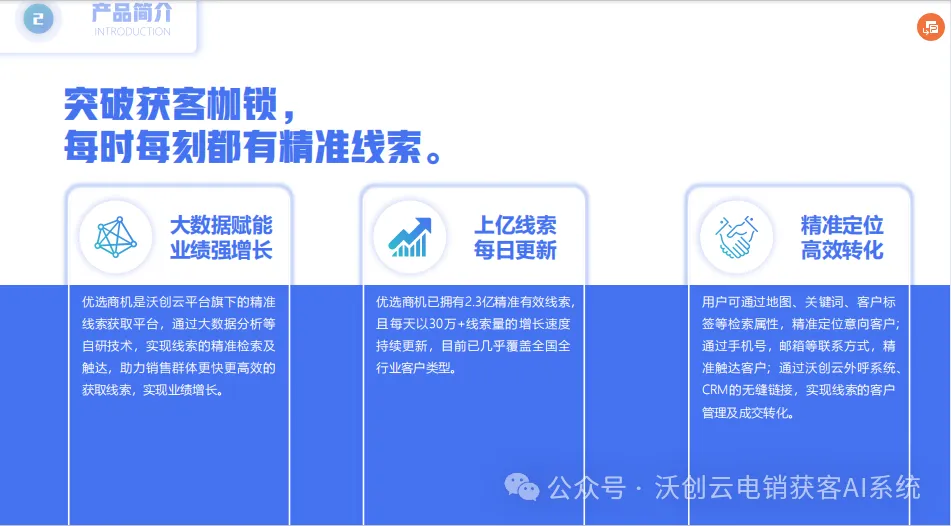 2 产品简介
INTRODUCTION

突破获客枷锁，
每时每刻都有精准线索。

大数据赋能
业绩强增长

优选商机是沃创云平台旗下的精准线索获取平台，通过大数据分析等自研技术，实现线索的精准检索及触达，助力销售群体更快更高效的获取线索，实现业绩增长。

上亿线索
每日更新

优选商机已拥有2.3亿精准有效线索，且每天以30万+线索量的增长速度持续更新，目前已几乎覆盖全国全行业客户类型。

精准定位
高效转化

用户可通过地图、关键词、客户标签等检索属性，精准定位意向客户；通过手机号，邮箱等联系方式，精准触达客户；通过沃创云外呼系统、CRM的无缝链接，实现线索的客户管理及成交转化。

公众号 · 沃创云电销获客AI系统